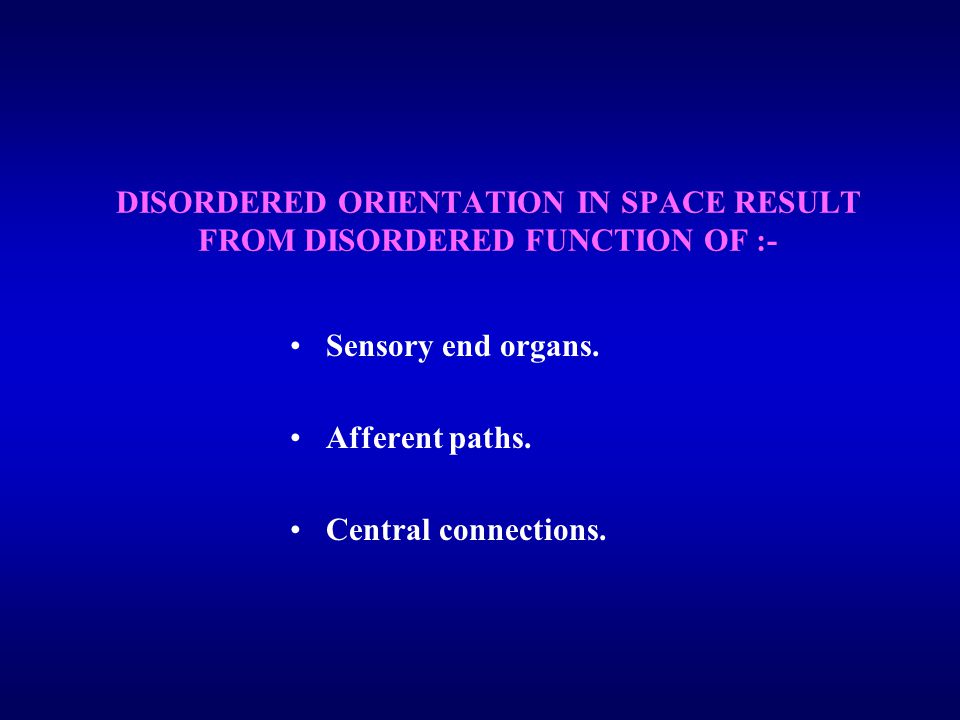 DISORDERED ORIENTATION IN SPACE RESULT FROM DISORDERED FUNCTION OF :-

• Sensory end organs.

• Afferent paths.

• Central connections.